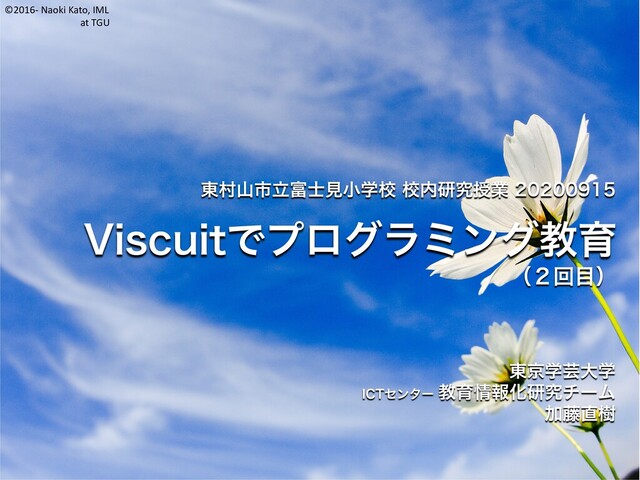 ©2016- Naoki Kato, IML at TGU

東村山市立富士見小学校 校内研究授業 20200915

Viscuitでプログラミング教育
（２回目）

東京学芸大学
ICTセンター 教育情報化研究チーム
加藤直樹